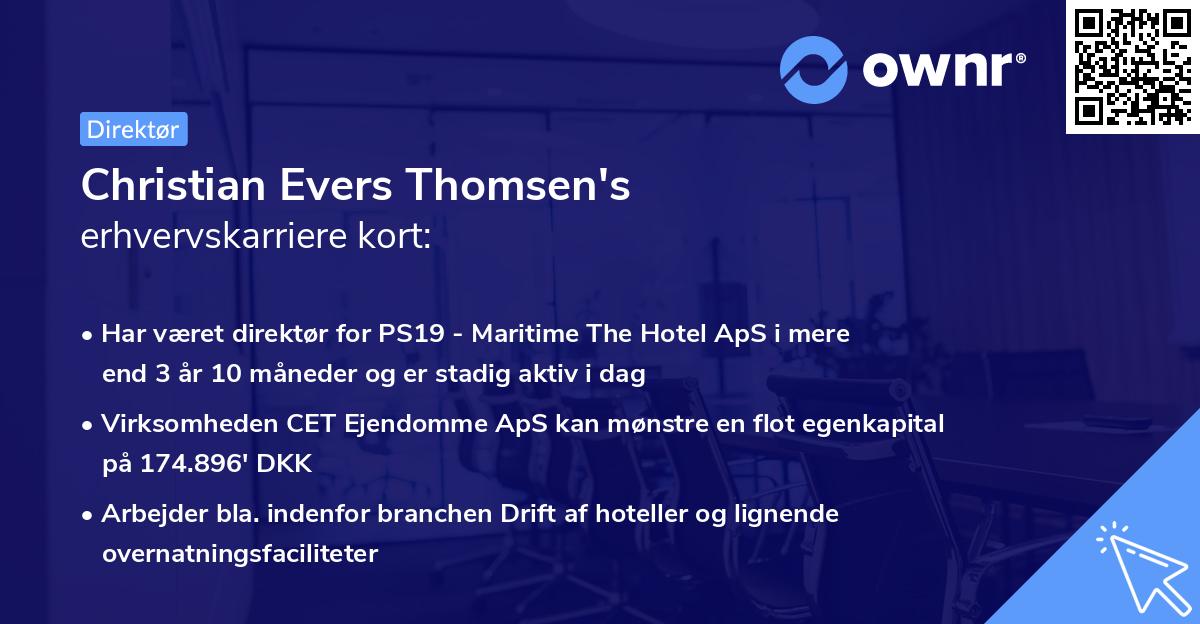 ownr®

Direktør

Christian Evers Thomsen's erhvervskarriere kort:

• Har været direktør for PS19 - Maritime The Hotel ApS i mere end 3 år 10 måneder og er stadig aktiv i dag

• Virksomheden CET Ejendomme ApS kan mønstre en flot egenkapital på 174.896' DKK

• Arbejder bla. indenfor branchen Drift af hoteller og lignende overnatningsfaciliteter